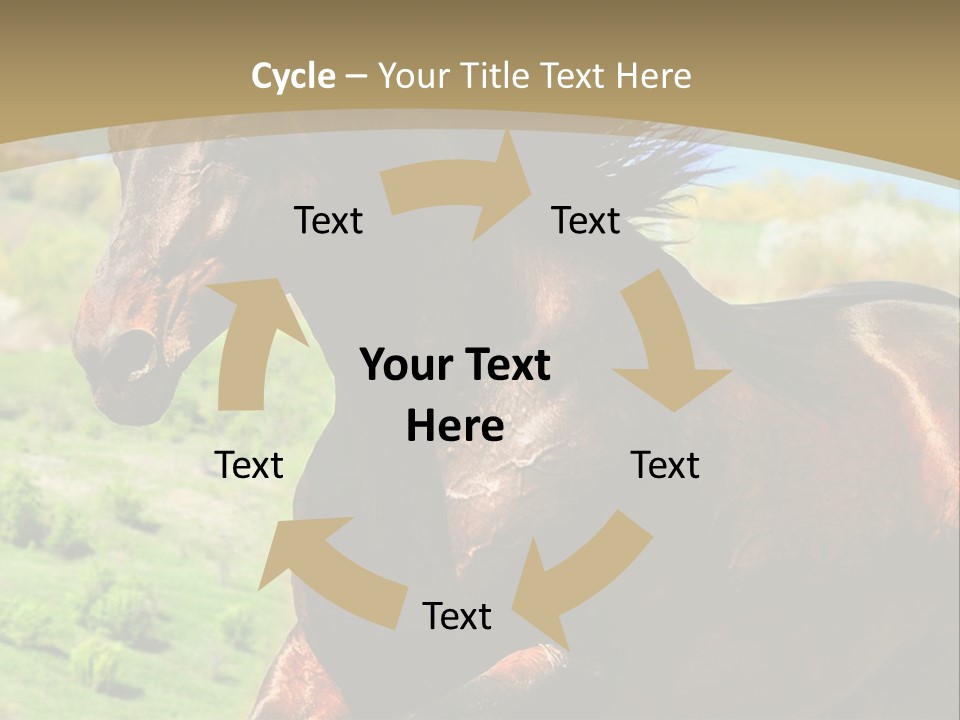 Cycle – Your Title Text Here

Text

Text

Your Text Here

Text

Text

Text